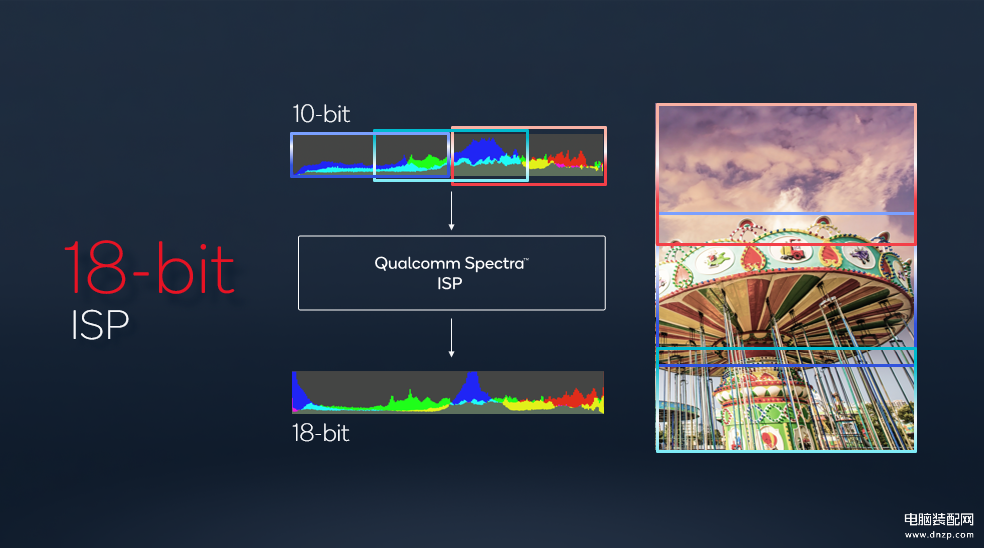 18-bit
ISP

10-bit

Qualcomm Spectra™
ISP

18-bit

电脑装配网
www.dnzp.com